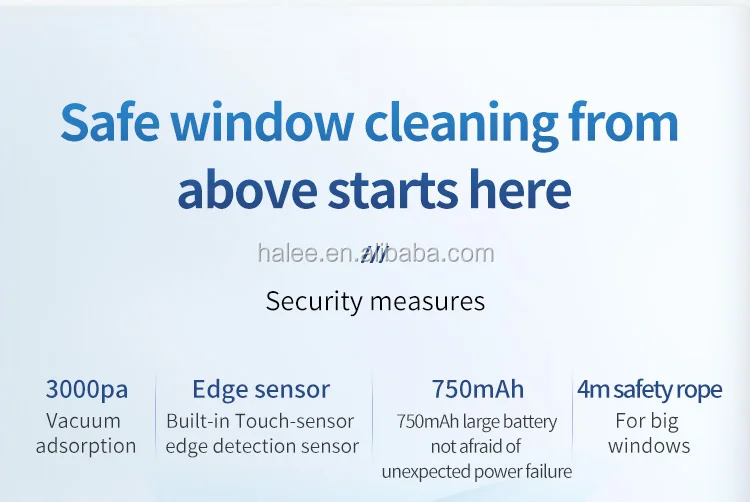 Safe window cleaning from above starts here

halee.en.alibaba.com

Security measures

3000pa
Vacuum adsorption

Edge sensor
Built-in Touch-sensor edge detection sensor

750mAh
750mAh large battery not afraid of unexpected power failure

4m safety rope
For big windows